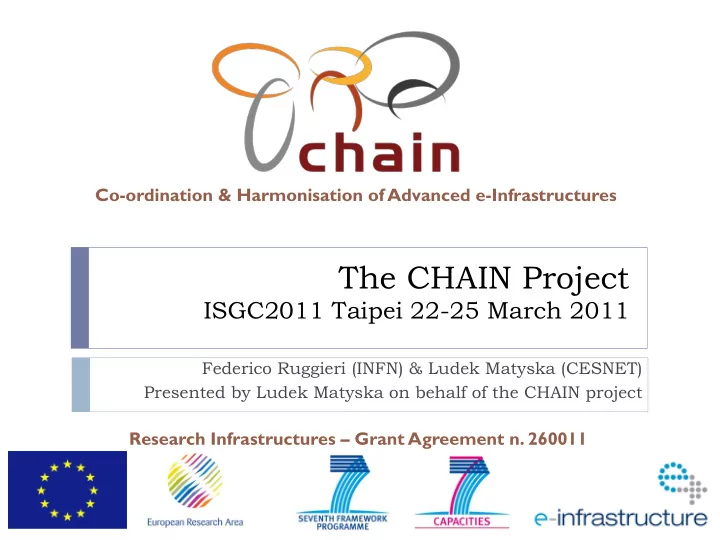 chain

Co-ordination & Harmonisation of Advanced e-Infrastructures

The CHAIN Project
ISGC2011 Taipei 22-25 March 2011

Federico Ruggieri (INFN) & Ludek Matyska (CESNET)
Presented by Ludek Matyska on behalf of the CHAIN project

Research Infrastructures – Grant Agreement n. 260011

European Research Area

SEVENTH FRAMEWORK PROGRAMME

CAPACITIES

e-infrastructure